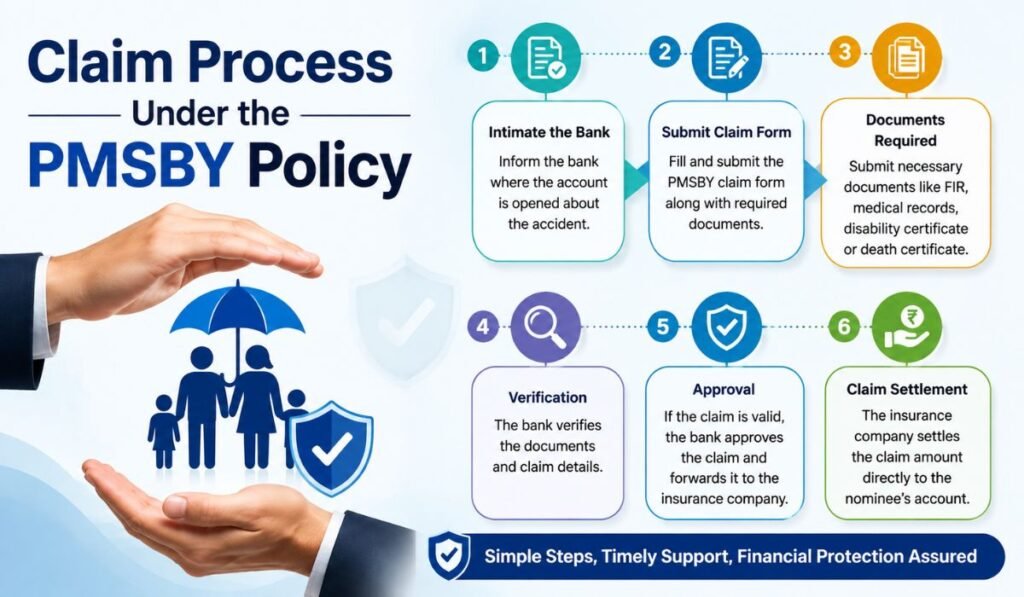 Claim Process Under the PMSBY Policy

1 Intimate the Bank
Inform the bank where the account is opened about the accident.

2 Submit Claim Form
Fill and submit the PMSBY claim form along with required documents.

3 Documents Required
Submit necessary documents like FIR, medical records, disability certificate or death certificate.

4 Verification
The bank verifies the documents and claim details.

5 Approval
If the claim is valid, the bank approves the claim and forwards it to the insurance company.

6 Claim Settlement
The insurance company settles the claim amount directly to the nominee's account.

Simple Steps, Timely Support, Financial Protection Assured